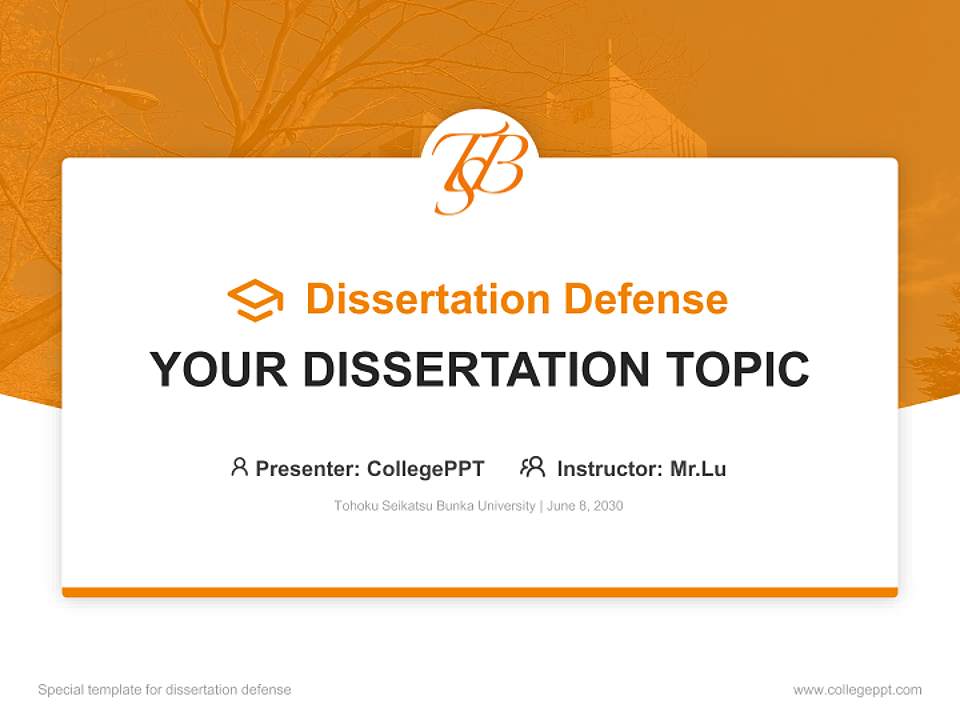 TSB

Dissertation Defense

YOUR DISSERTATION TOPIC

Presenter: CollegePPT Instructor: Mr.Lu

Tohoku Seikatsu Bunka University | June 8, 2030

Special template for dissertation defense

www.collegeppt.com